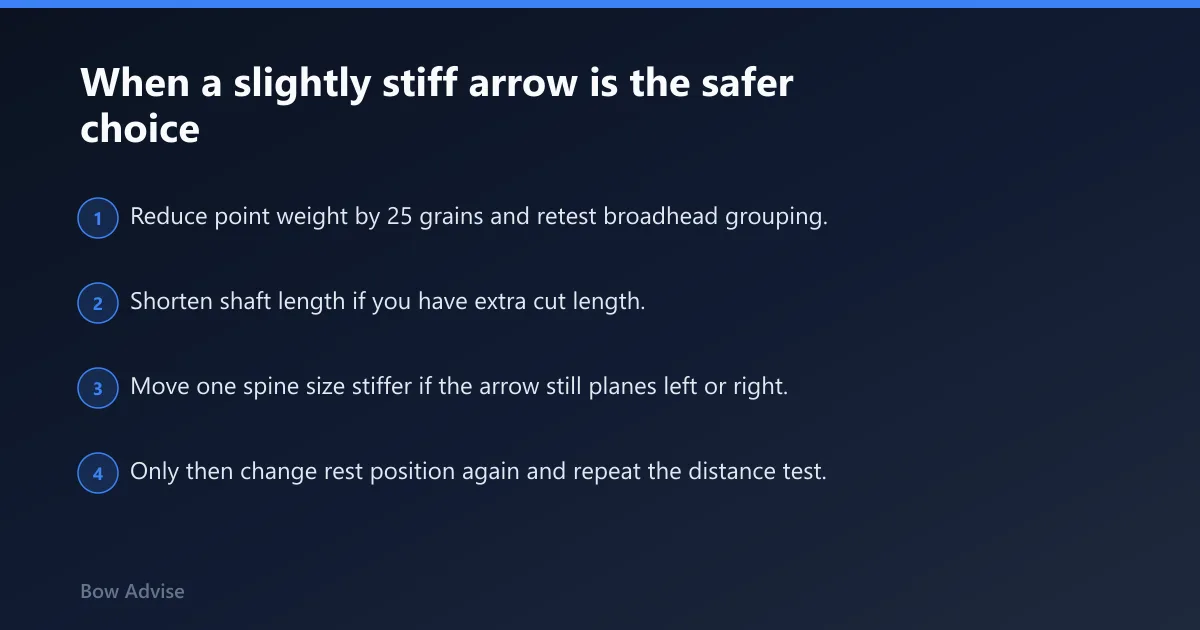 When a slightly stiff arrow is the safer choice

1 Reduce point weight by 25 grains and retest broadhead grouping.

2 Shorten shaft length if you have extra cut length.

3 Move one spine size stiffer if the arrow still planes left or right.

4 Only then change rest position again and repeat the distance test.

Bow Advise